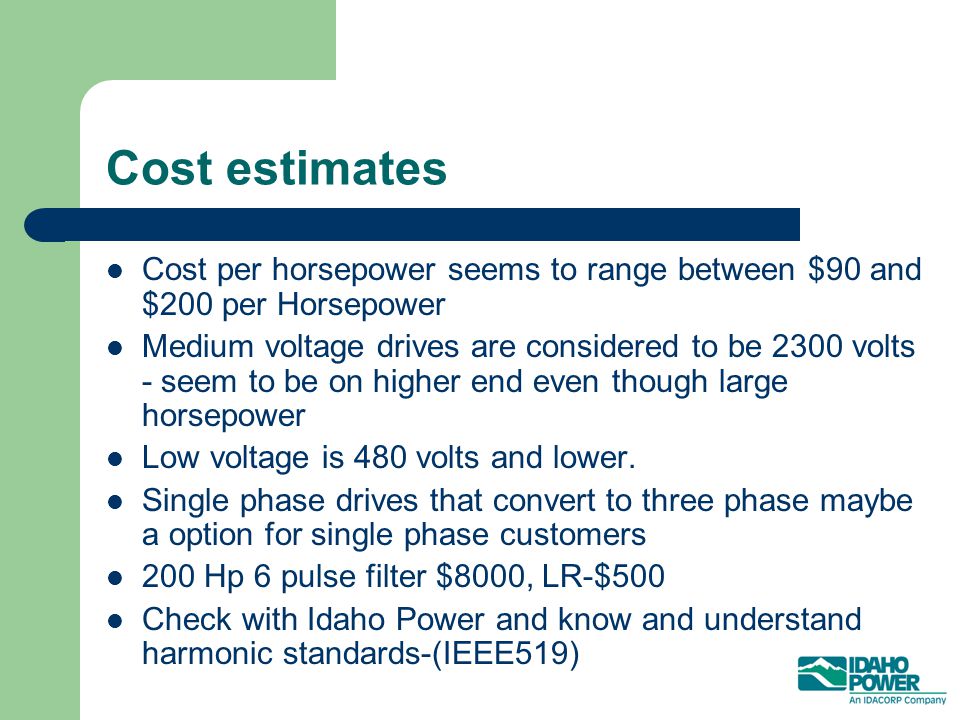 Cost estimates

- Cost per horsepower seems to range between \$90 and \$200 per Horsepower
- Medium voltage drives are considered to be 2300 volts - seem to be on higher end even though large horsepower
- Low voltage is 480 volts and lower.
- Single phase drives that convert to three phase maybe a option for single phase customers
- 200 Hp 6 pulse filter \$8000, LR-\$500
- Check with Idaho Power and know and understand harmonic standards-(IEEE519)

IDAHO POWER
An IDACORP Company